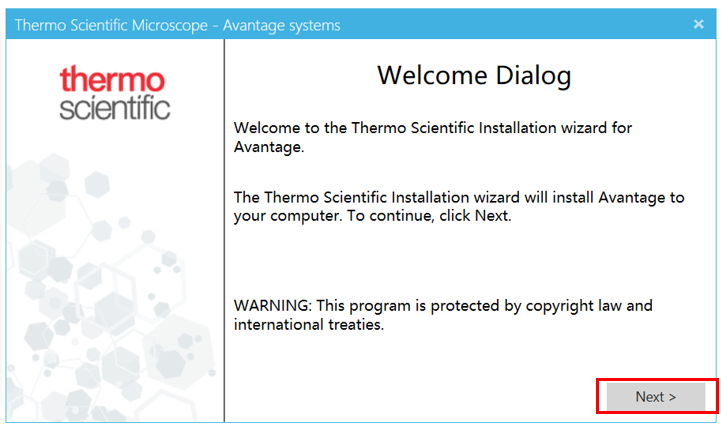 Thermo Scientific Microscope - Avantage systems

×

thermo
scientific

Welcome Dialog

Welcome to the Thermo Scientific Installation wizard for Avantage.

The Thermo Scientific Installation wizard will install Avantage to your computer. To continue, click Next.

WARNING: This program is protected by copyright law and international treaties.

Next >